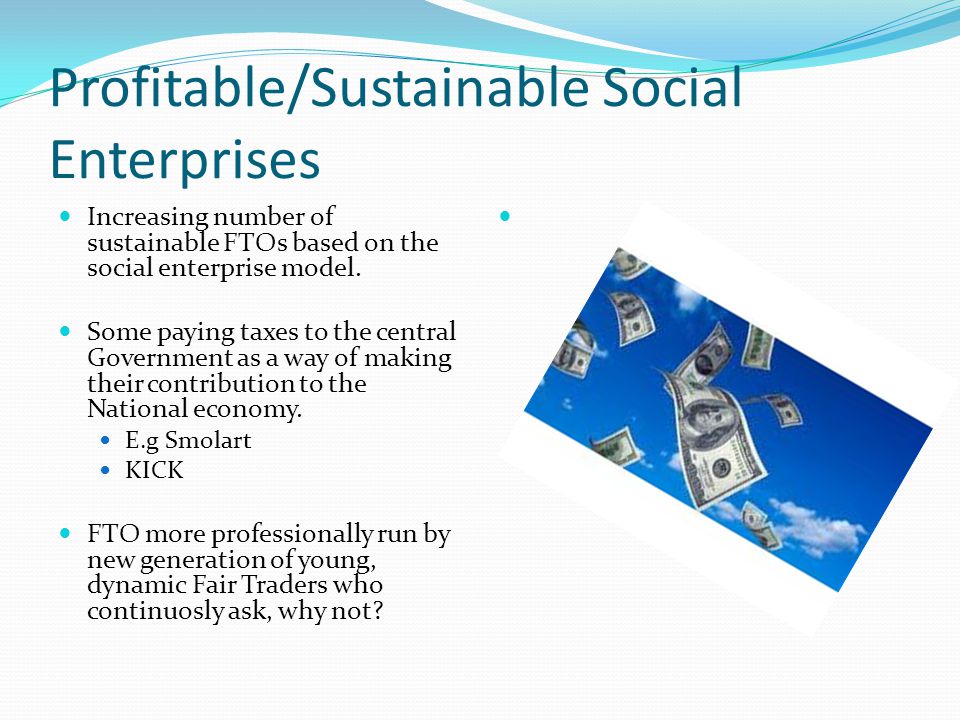 Profitable/Sustainable Social Enterprises

Increasing number of sustainable FTOs based on the social enterprise model.

Some paying taxes to the central Government as a way of making their contribution to the National economy.

E.g Smolart

KICK

FTO more professionally run by new generation of young, dynamic Fair Traders who continuosly ask, why not?